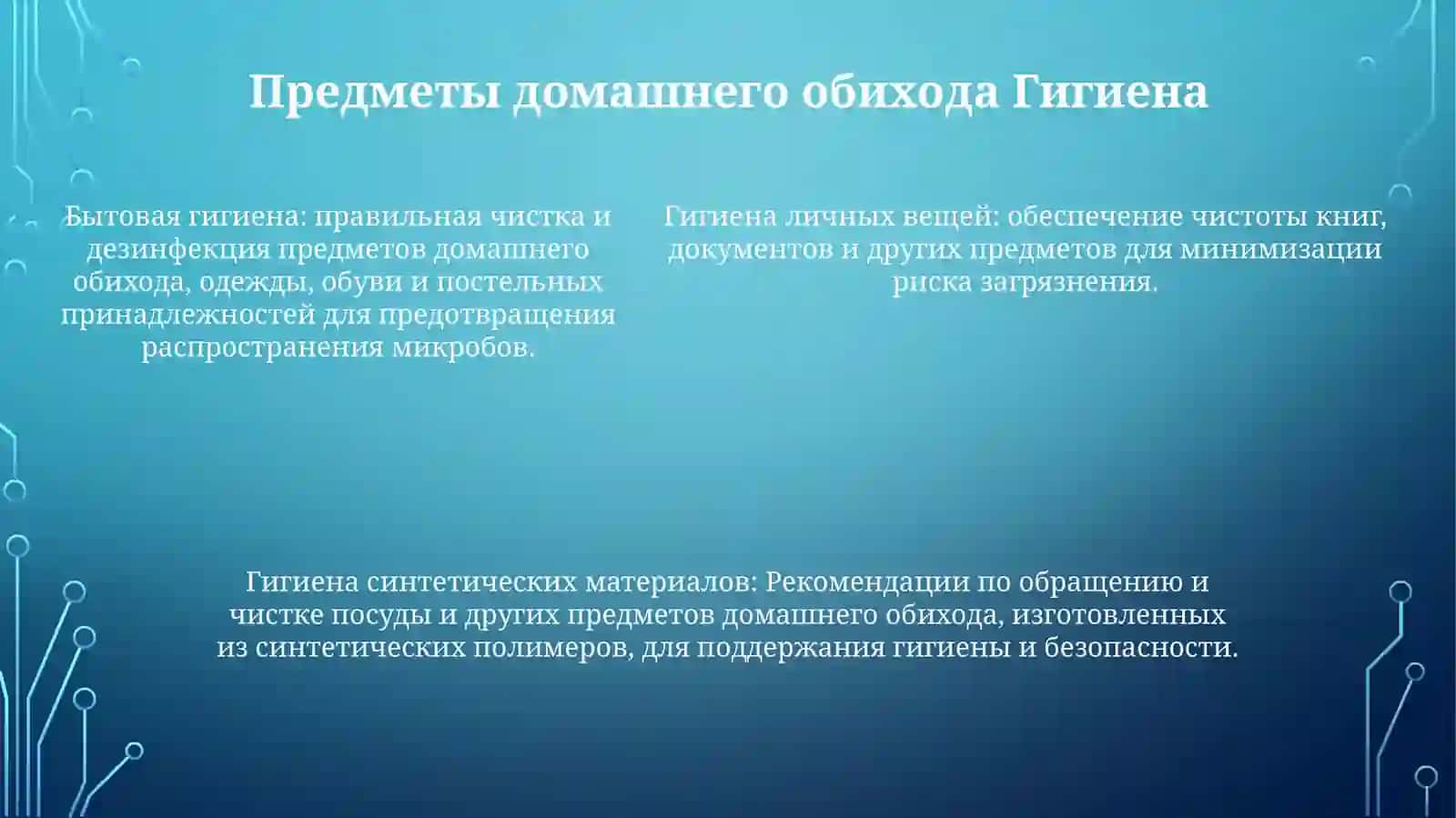 Предметы домашнего обихода Гигиена

Бытовая гигиена: правильная чистка и дезинфекция предметов домашнего обихода, одежды, обуви и постельных принадлежностей для предотвращения распространения микробов.

Гигиена личных вещей: обеспечение чистоты книг, документов и других предметов для минимизации риска загрязнения.

Гигиена синтетических материалов: Рекомендации по обращению и чистке посуды и других предметов домашнего обихода, изготовленных из синтетических полимеров, для поддержания гигиены и безопасности.